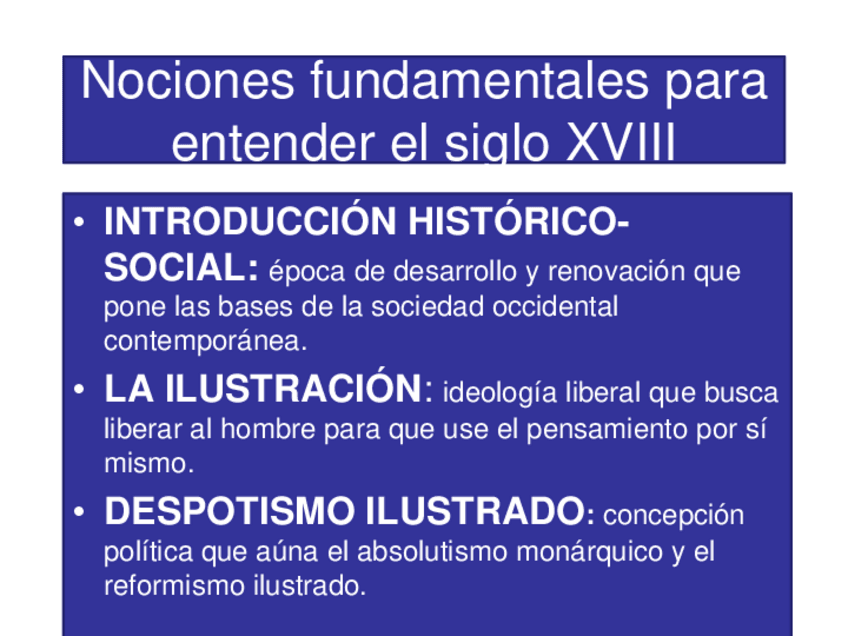 Nociones fundamentales para entender el siglo XVIII

• INTRODUCCIÓN HISTÓRICO-SOCIAL: época de desarrollo y renovación que pone las bases de la sociedad occidental contemporánea.
• LA ILUSTRACIÓN: ideología liberal que busca liberar al hombre para que use el pensamiento por sí mismo.
• DESPOTISMO ILUSTRADO: concepción política que aúna el absolutismo monárquico y el reformismo ilustrado.